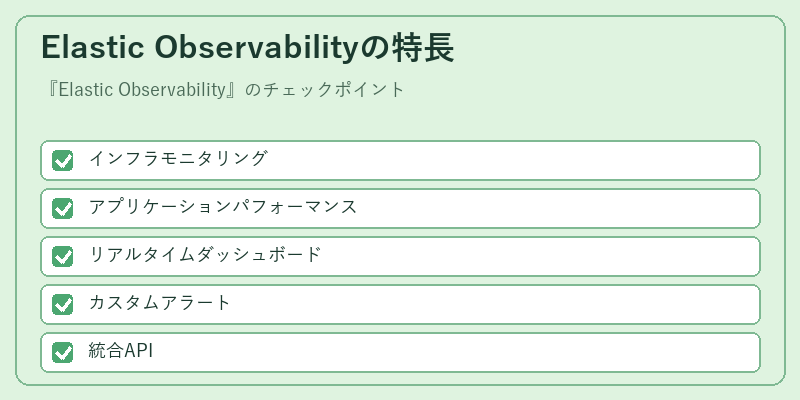 Elastic Observabilityの特長

『Elastic Observability』のチェックポイント

インフラモニタリング

アプリケーションパフォーマンス

リアルタイムダッシュボード

カスタムアラート

統合API